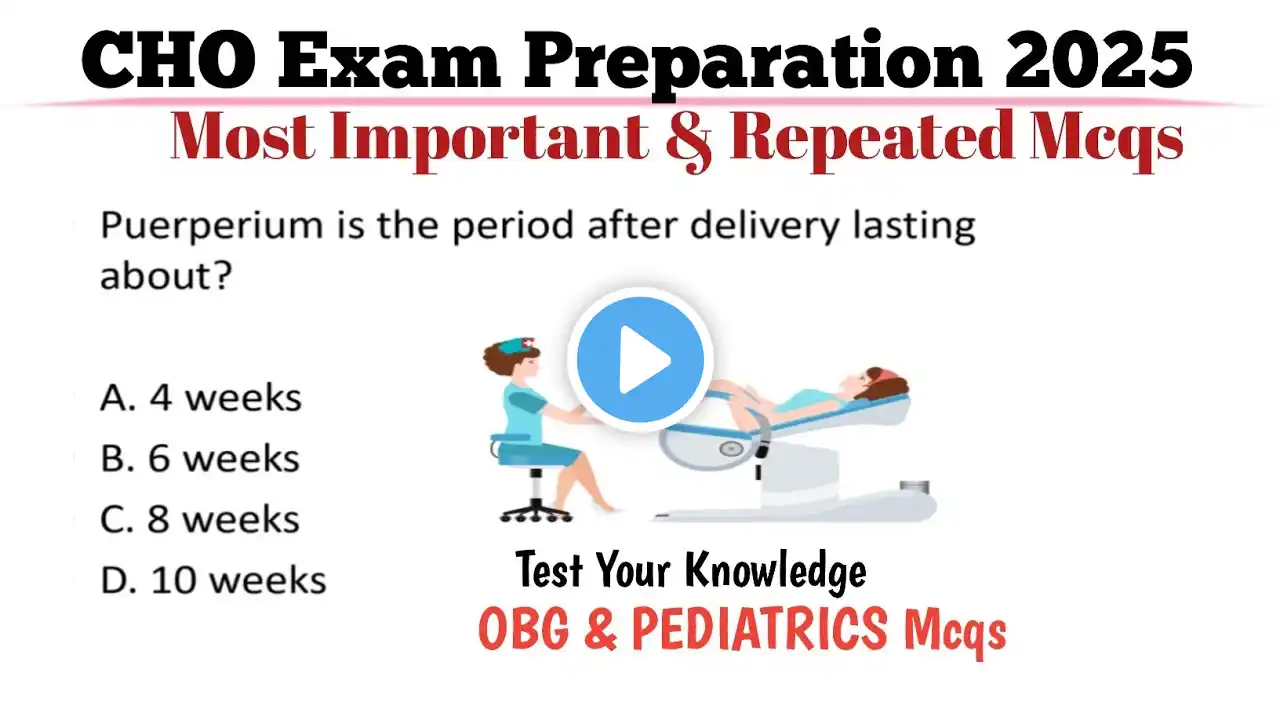 CHO Exam Preparation 2025

Most Important & Repeated Mcqs

Puerperium is the period after delivery lasting about?

A. 4 weeks
B. 6 weeks
C. 8 weeks
D. 10 weeks

Test Your Knowledge

OBG & PEDIATRICS Mcqs